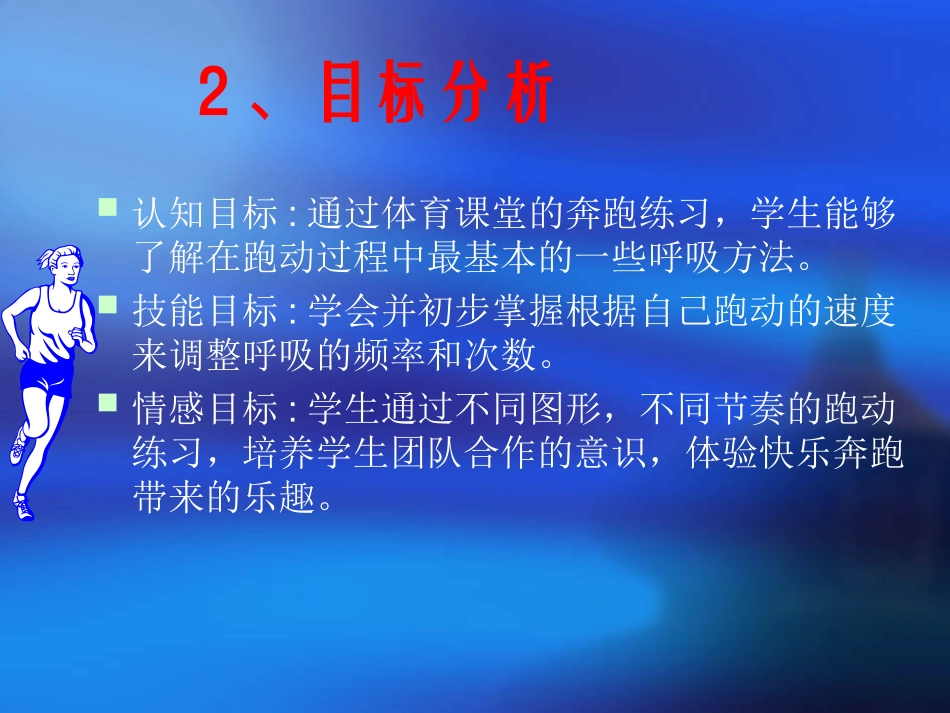 2、目标分析

认知目标：通过体育课堂的奔跑练习，学生能够了解在跑动过程中最基本的一些呼吸方法。

技能目标：学会并初步掌握根据自己跑动的速度来调整呼吸的频率和次数。

情感目标：学生通过不同图形，不同节奏的跑动练习，培养学生团队合作的意识，体验快乐奔跑带来的乐趣。